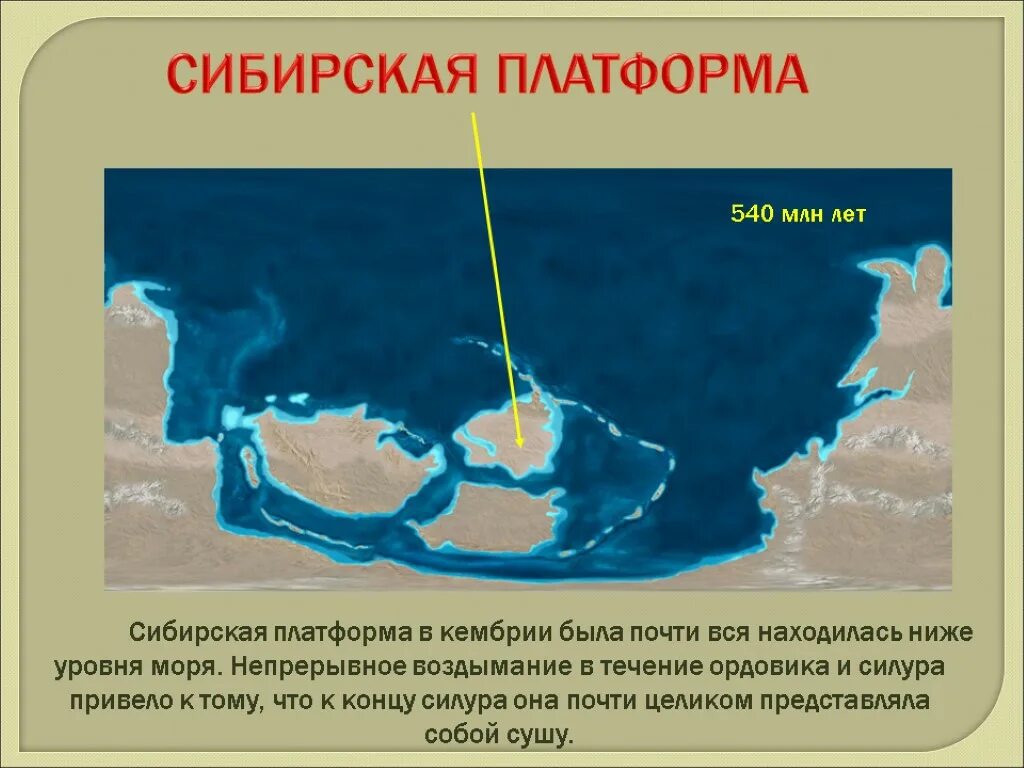 СИБИРСКАЯ ПЛАТФОРМА

540 млн лет

Сибирская платформа в кембрии была почти вся находилась ниже уровня моря. Непрерывное воздымание в течение ордовика и силура привело к тому, что к концу силура она почти целиком представляла собой сушу.